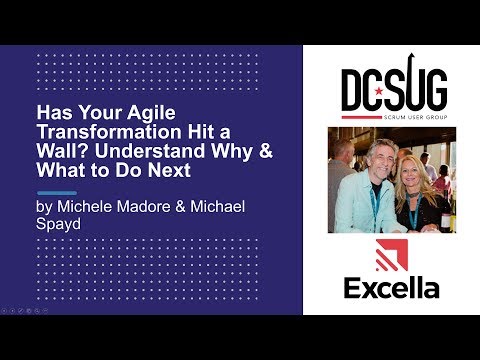 Has Your Agile Transformation Hit a Wall? Understand Why & What to Do Next

by Michele Madore & Michael Spayd

DCSUG
SCRUM USER GROUP

Excella